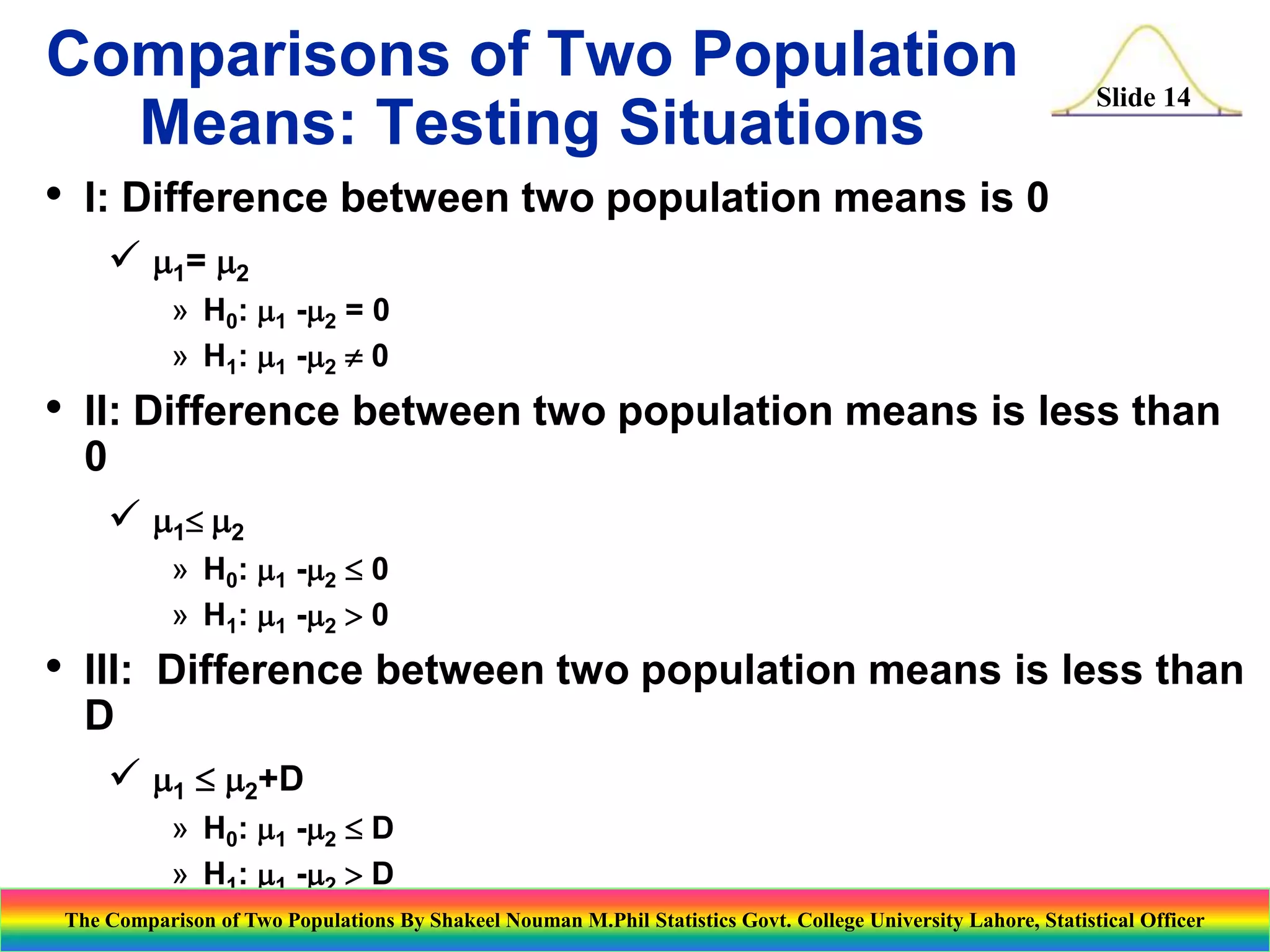 Comparisons of Two Population Means: Testing Situations

Slide 14

• I: Difference between two population means is 0

✓ $\mu_1 = \mu_2$

» $H_0$: $\mu_1 - \mu_2 = 0$

» $H_1$: $\mu_1 - \mu_2 \neq 0$

• II: Difference between two population means is less than 0

✓ $\mu_1 \leq \mu_2$

» $H_0$: $\mu_1 - \mu_2 \leq 0$

» $H_1$: $\mu_1 - \mu_2 > 0$

• III: Difference between two population means is less than D

✓ $\mu_1 \leq \mu_2 + D$

» $H_0$: $\mu_1 - \mu_2 \leq D$

» $H_1$: $\mu_1 - \mu_2 > D$

The Comparison of Two Populations By Shakeel Nouman M.Phil Statistics Govt. College University Lahore, Statistical Officer